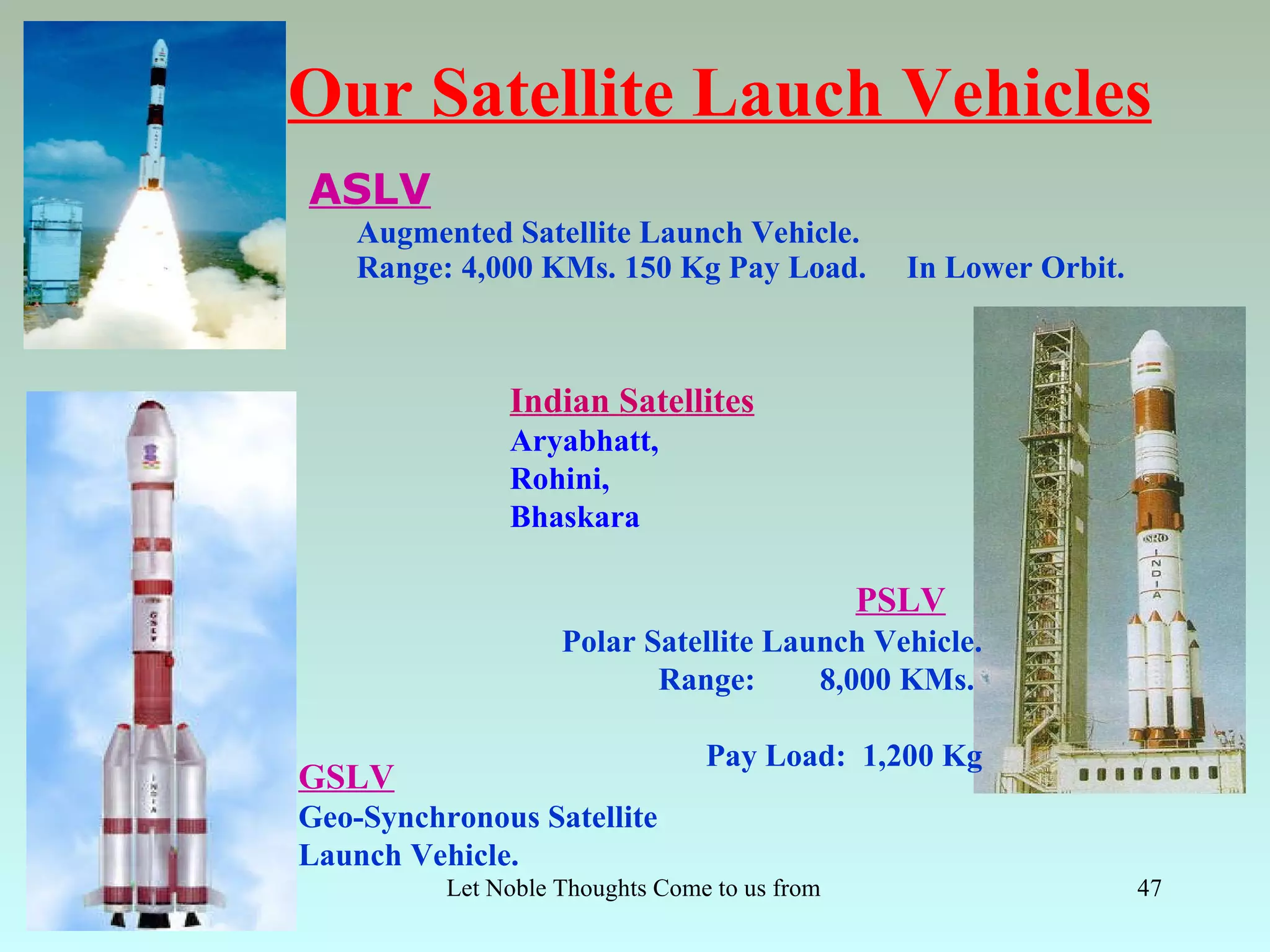 Our Satellite Lauch Vehicles

ASLV

Augmented Satellite Launch Vehicle.
Range: 4,000 KMs. 150 Kg Pay Load. In Lower Orbit.

Indian Satellites
Aryabhatt,
Rohini,
Bhaskara

PSLV
Polar Satellite Launch Vehicle.
Range: 8,000 KMs.

Pay Load: 1,200 Kg

GSLV
Geo-Synchronous Satellite Launch Vehicle.

ISRO INDIA

GSLV

INDIA

Let Noble Thoughts Come to us from

47